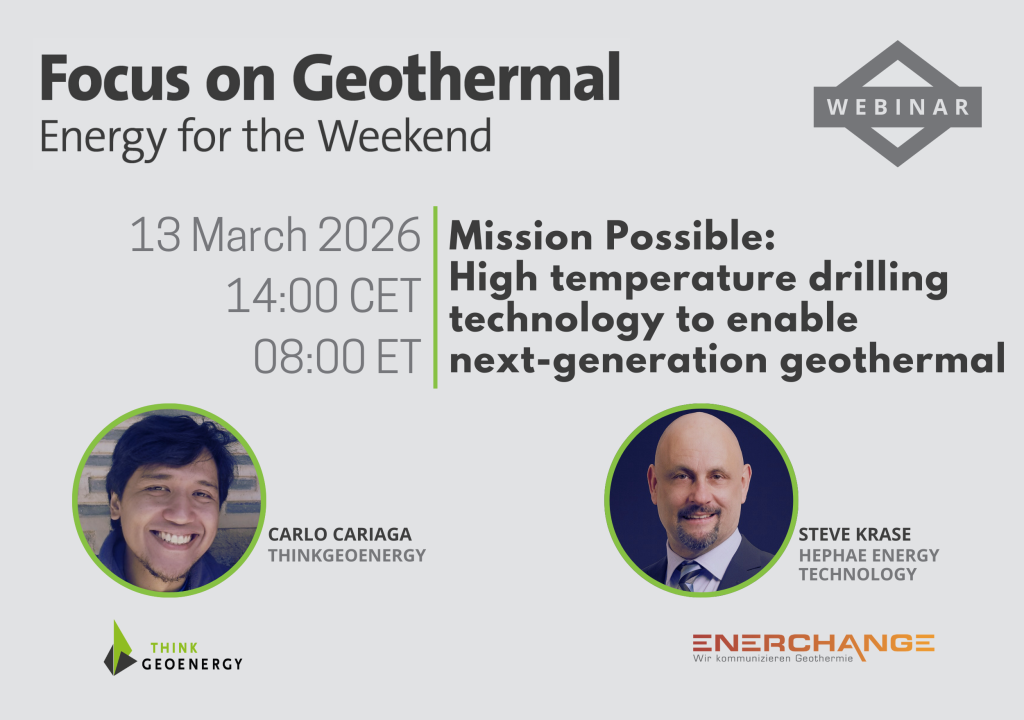 Focus on Geothermal
Energy for the Weekend

WEBINAR

13 March 2026
14:00 CET
08:00 ET

Mission Possible:
High temperature drilling technology to enable next-generation geothermal

CARLO CARIAGA
THINKGEOENERGY

STEVE KRASE
HEPHAE ENERGY TECHNOLOGY

THINK GEOENERGY

ENERCHANGE
Wir kommunizieren Geothermie